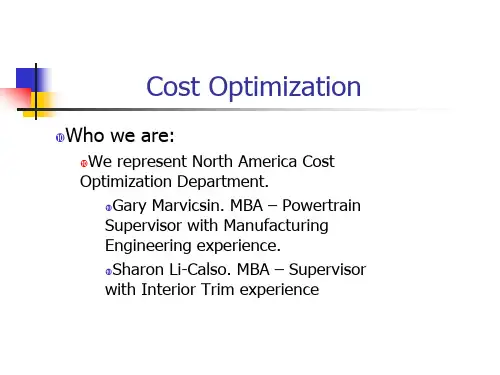 Cost Optimization

Who we are:

We represent North America Cost Optimization Department.

Gary Marvicsin. MBA – Powertrain Supervisor with Manufacturing Engineering experience.

Sharon Li-Calso. MBA – Supervisor with Interior Trim experience